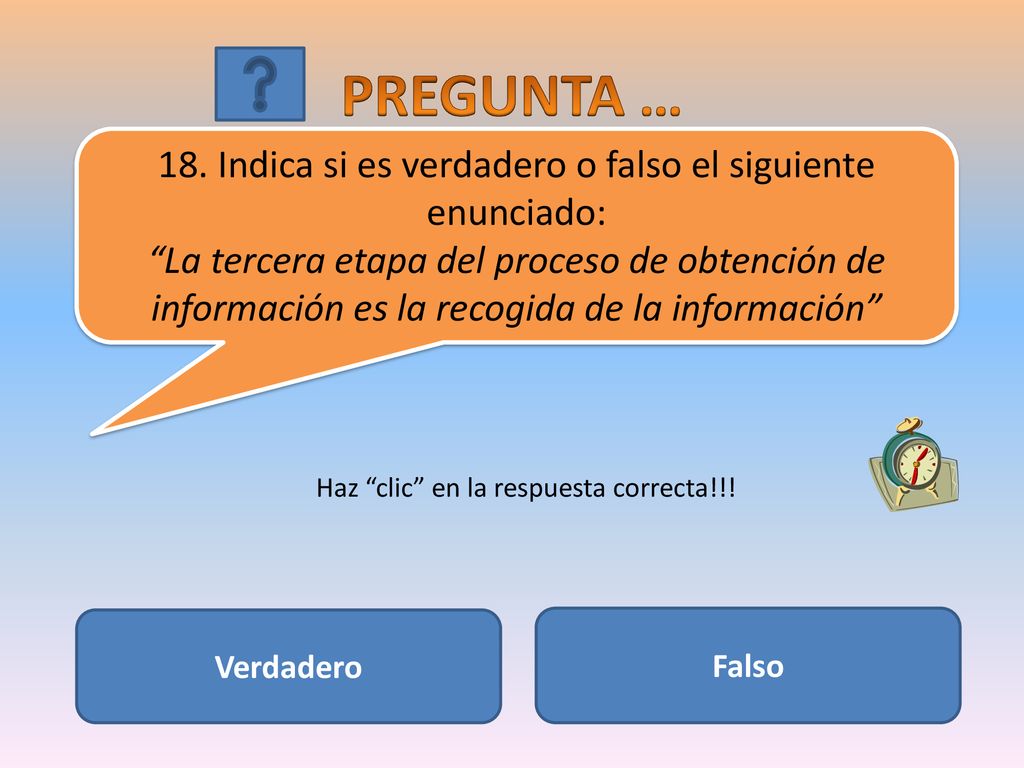 ?

PREGUNTA …

18. Indica si es verdadero o falso el siguiente enunciado:
“La tercera etapa del proceso de obtención de información es la recogida de la información”

Haz “clic” en la respuesta correcta!!!

Verdadero

Falso